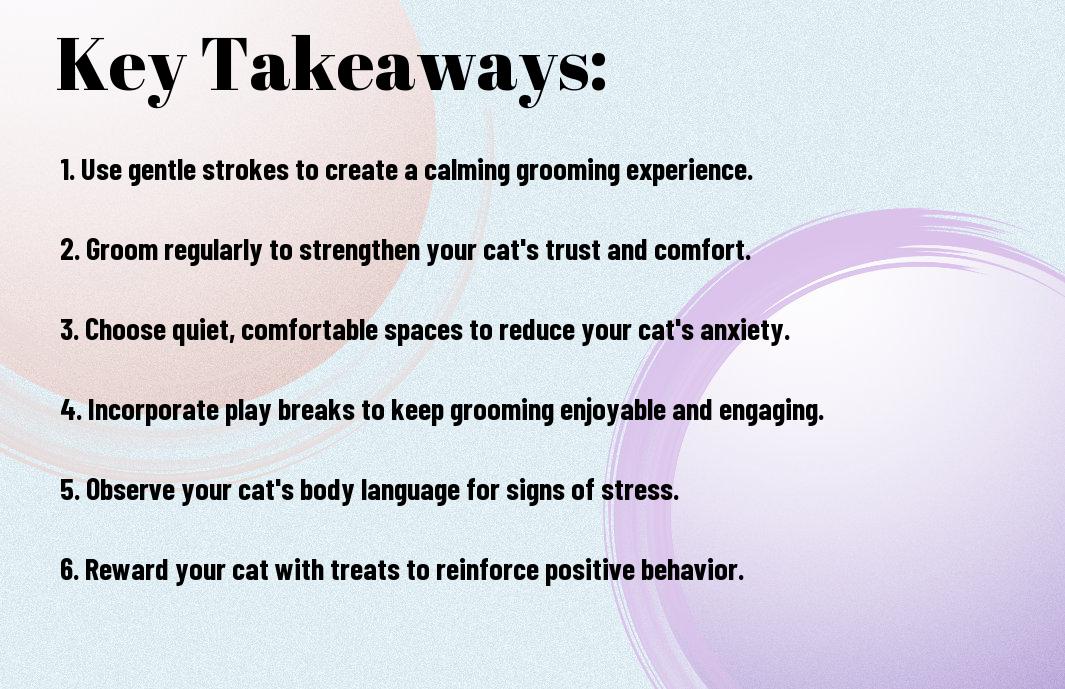 Key Takeaways:

1. Use gentle strokes to create a calming grooming experience.

2. Groom regularly to strengthen your cat's trust and comfort.

3. Choose quiet, comfortable spaces to reduce your cat's anxiety.

4. Incorporate play breaks to keep grooming enjoyable and engaging.

5. Observe your cat's body language for signs of stress.

6. Reward your cat with treats to reinforce positive behavior.